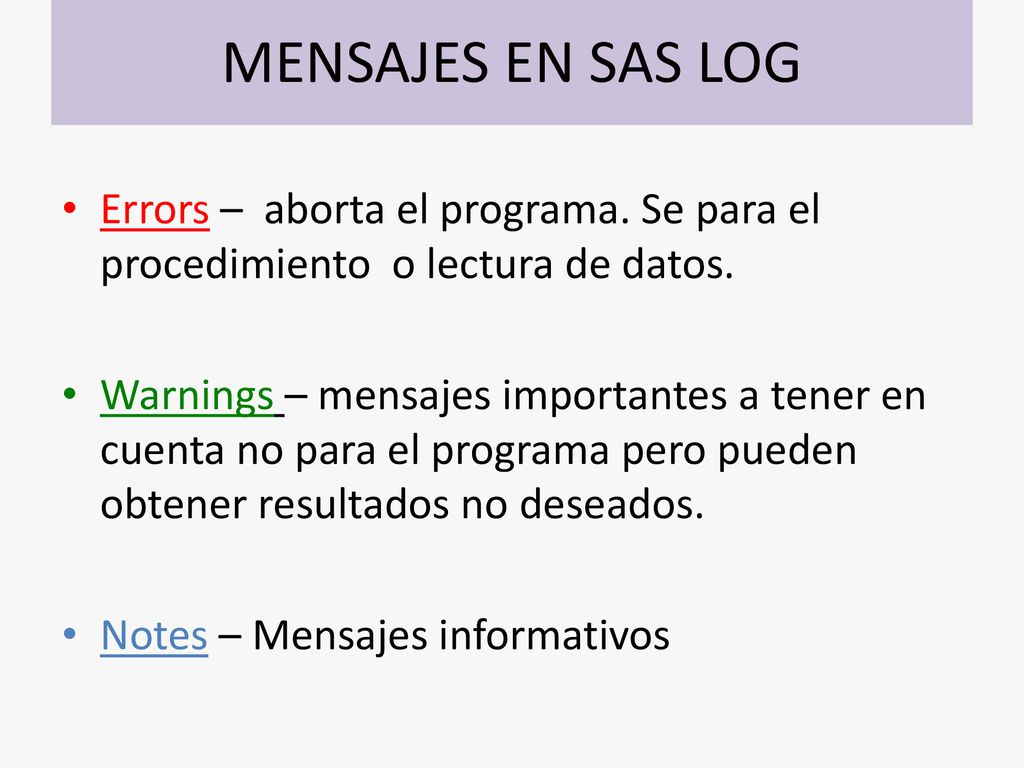 MENSAJES EN SAS LOG

• Errors – aborta el programa. Se para el procedimiento o lectura de datos.

• Warnings – mensajes importantes a tener en cuenta no para el programa pero pueden obtener resultados no deseados.

• Notes – Mensajes informativos